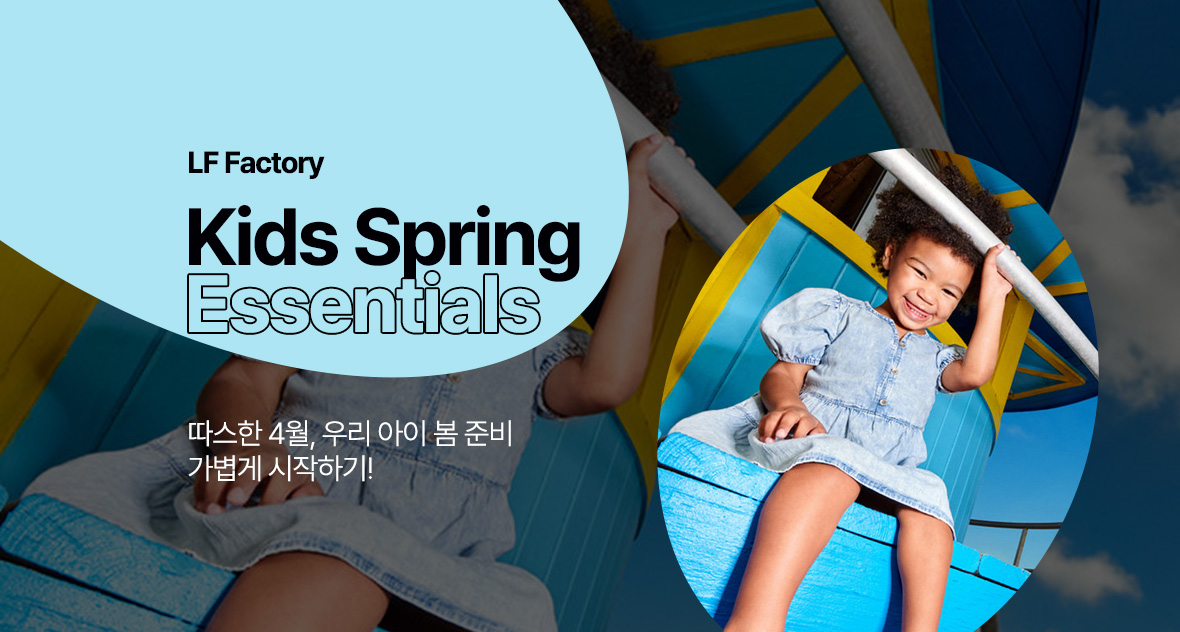 LF Factory

Kids Spring Essentials

따스한 4월, 우리 아이 봄 준비 가볍게 시작하기!